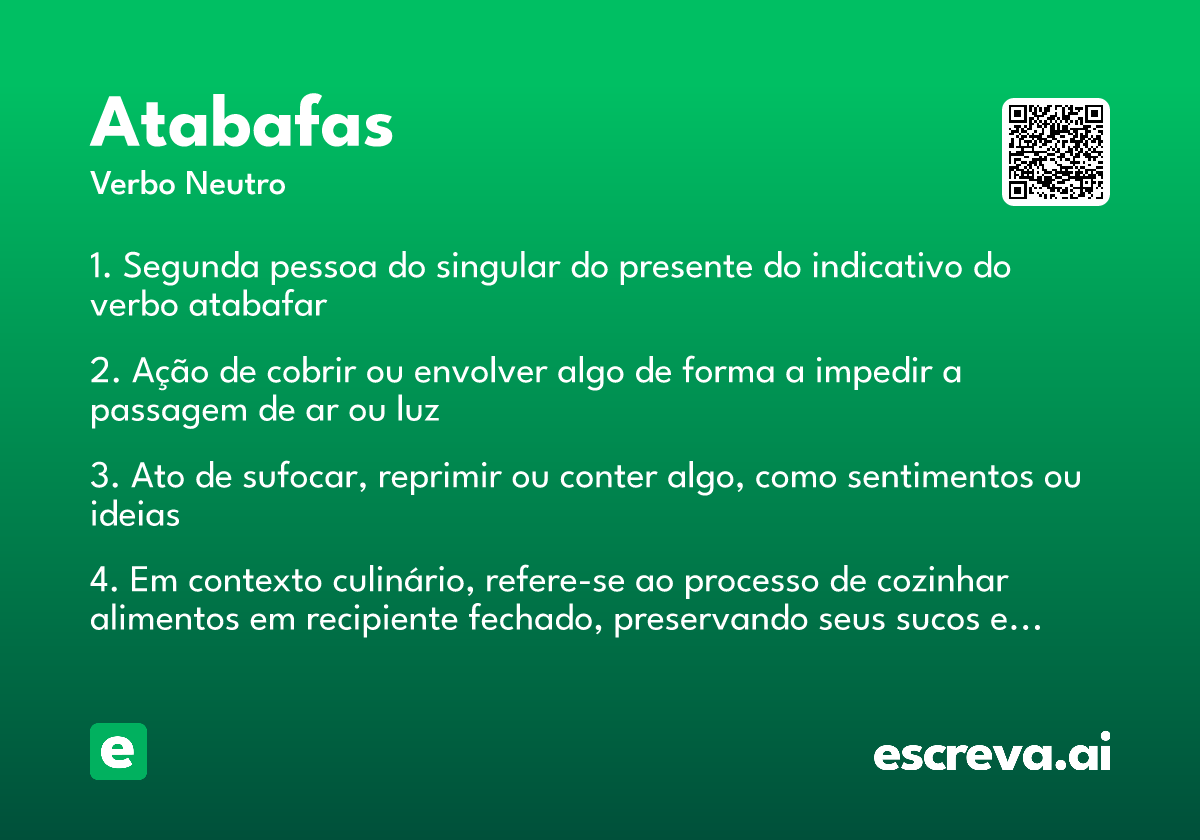 Atabafas
Verbo Neutro

1. Segunda pessoa do singular do presente do indicativo do verbo atabafar

2. Ação de cobrir ou envolver algo de forma a impedir a passagem de ar ou luz

3. Ato de sufocar, reprimir ou conter algo, como sentimentos ou ideias

4. Em contexto culinário, refere-se ao processo de cozinhar alimentos em recipiente fechado, preservando seus sucos e…

e

escreva.ai